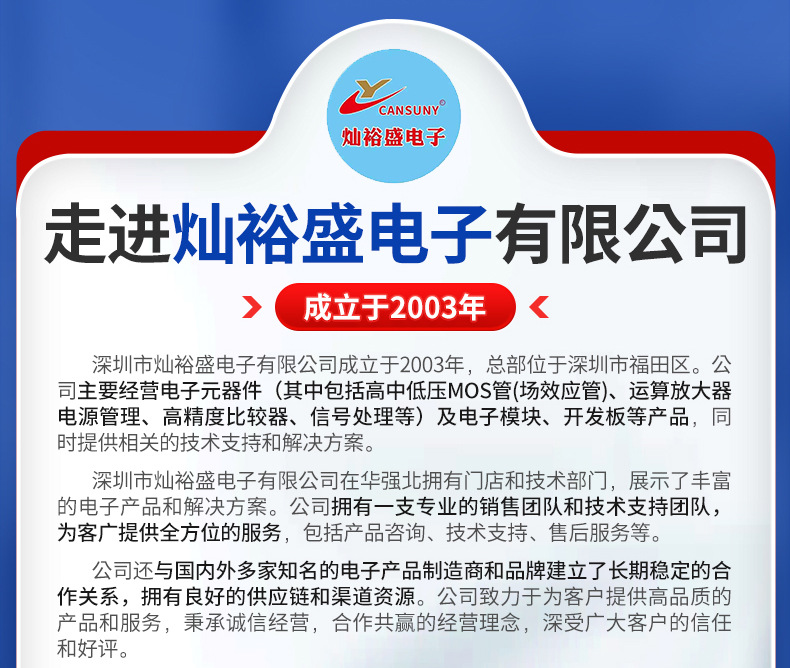 CANSUNY®
灿裕盛电子

走进灿裕盛电子有限公司

成立于2003年

深圳市灿裕盛电子有限公司成立于2003年，总部位于深圳市福田区。公司主要经营电子元器件（其中包括高中低压MOS管(场效应管)、运算放大器电源管理、高精度比较器、信号处理等）及电子模块、开发板等产品，同时提供相关的技术支持和解决方案。

深圳市灿裕盛电子有限公司在华强北拥有门店和技术部门，展示了丰富的电子产品和解决方案。公司拥有一支专业的销售团队和技术支持团队，为客广提供全方位的服务，包括产品咨询、技术支持、售后服务等。

公司还与国内外多家知名的电子产品制造商和品牌建立了长期稳定的合作关系，拥有良好的供应链和渠道资源。公司致力于为客户提供高品质的产品和服务，秉承诚信经营，合作共赢的经营理念，深受广大客户的信任和好评。